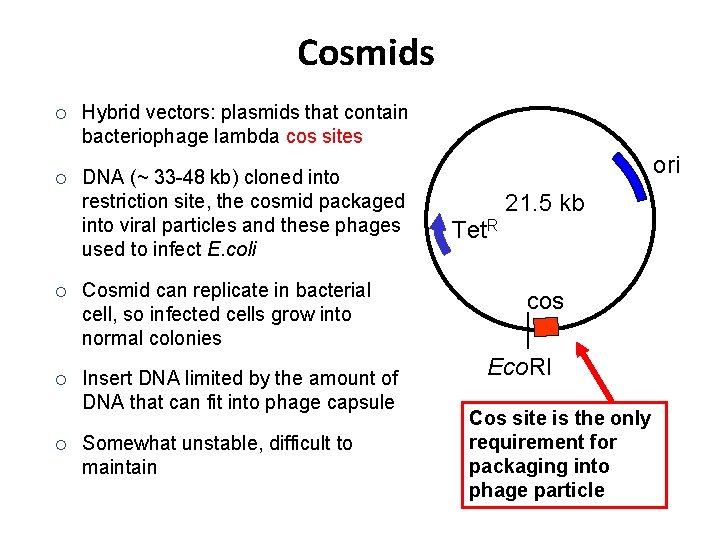 Cosmids

o Hybrid vectors: plasmids that contain bacteriophage lambda cos sites

o DNA (~ 33-48 kb) cloned into restriction site, the cosmid packaged into viral particles and these phages used to infect E.coli

o Cosmid can replicate in bacterial cell, so infected cells grow into normal colonies

o Insert DNA limited by the amount of DNA that can fit into phage capsule

o Somewhat unstable, difficult to maintain

ori

21.5 kb

Tet$^R$

cos

EcoRI

Cos site is the only requirement for packaging into phage particle